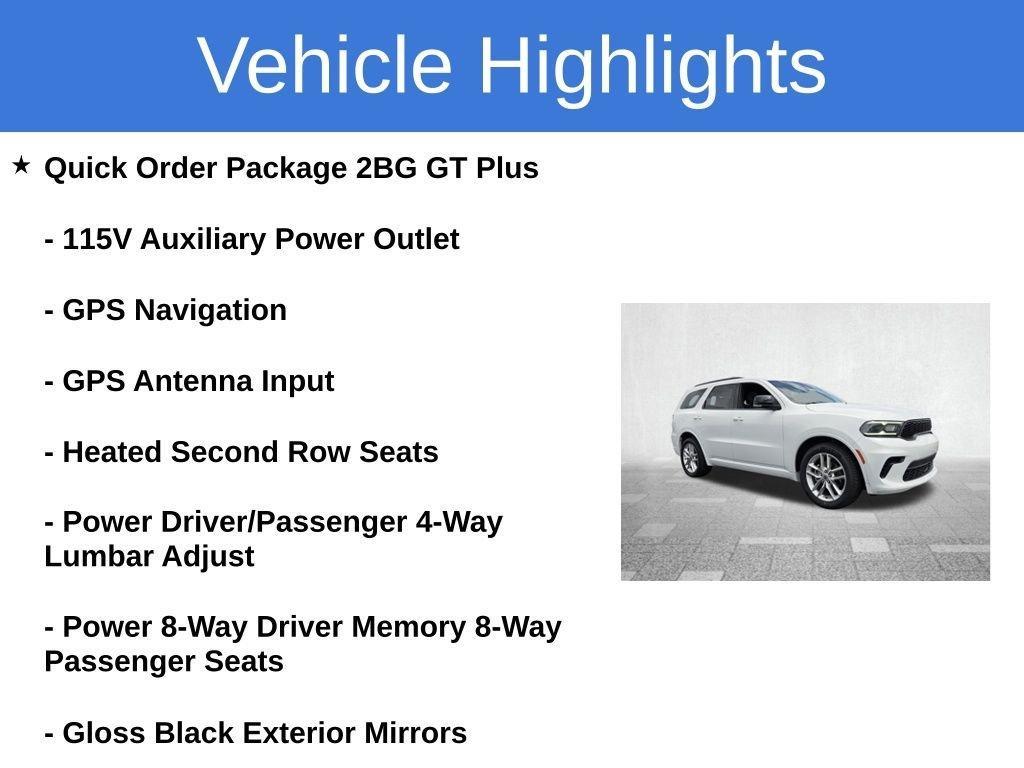 Vehicle Highlights

★ Quick Order Package 2BG GT Plus

- 115V Auxiliary Power Outlet

- GPS Navigation

- GPS Antenna Input

- Heated Second Row Seats

- Power Driver/Passenger 4-Way Lumbar Adjust

- Power 8-Way Driver Memory 8-Way Passenger Seats

- Gloss Black Exterior Mirrors